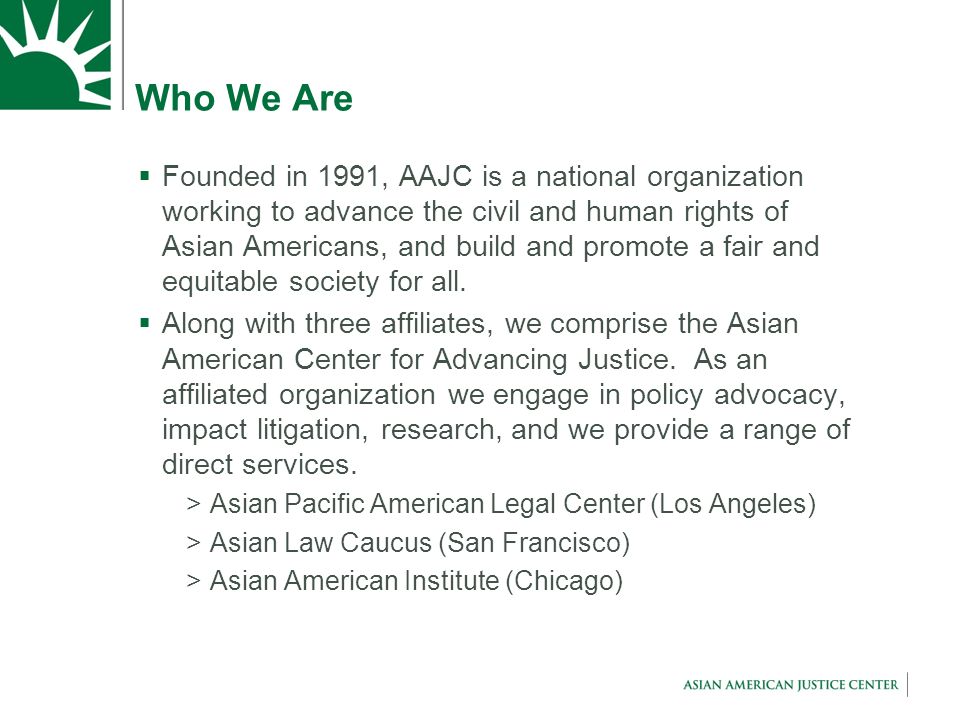 Who We Are

▪ Founded in 1991, AAJC is a national organization working to advance the civil and human rights of Asian Americans, and build and promote a fair and equitable society for all.

▪ Along with three affiliates, we comprise the Asian American Center for Advancing Justice. As an affiliated organization we engage in policy advocacy, impact litigation, research, and we provide a range of direct services.

> Asian Pacific American Legal Center (Los Angeles)

> Asian Law Caucus (San Francisco)

> Asian American Institute (Chicago)

ASIAN AMERICAN JUSTICE CENTER